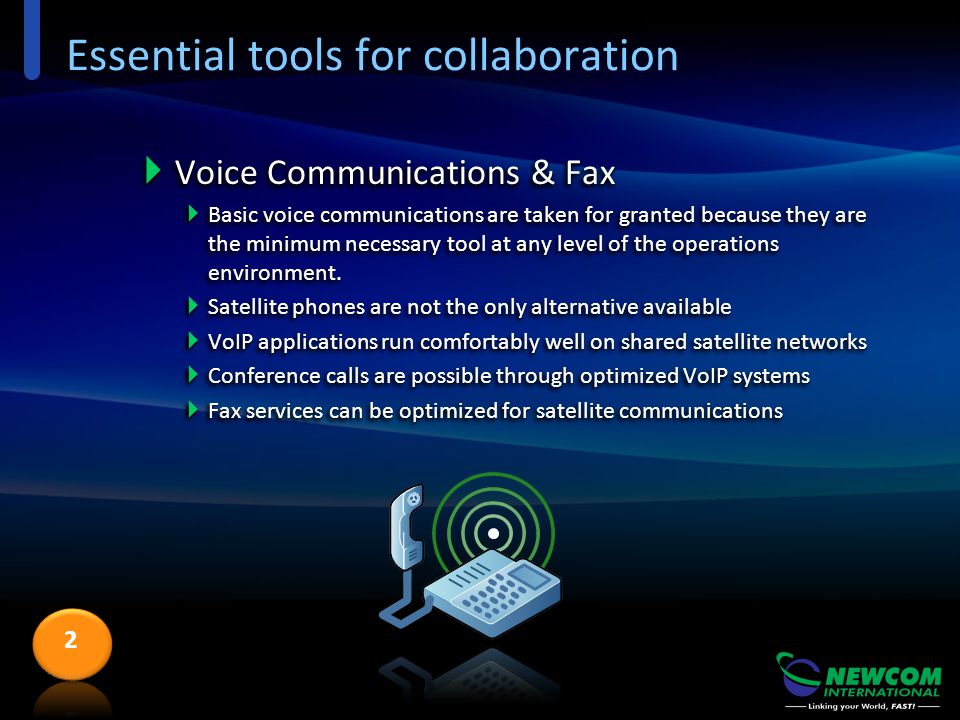 Essential tools for collaboration

Voice Communications & Fax

Basic voice communications are taken for granted because they are the minimum necessary tool at any level of the operations environment.

Satellite phones are not the only alternative available

VoIP applications run comfortably well on shared satellite networks

Conference calls are possible through optimized VoIP systems

Fax services can be optimized for satellite communications

2

NEWCOM INTERNATIONAL
Linking your World, FAST!